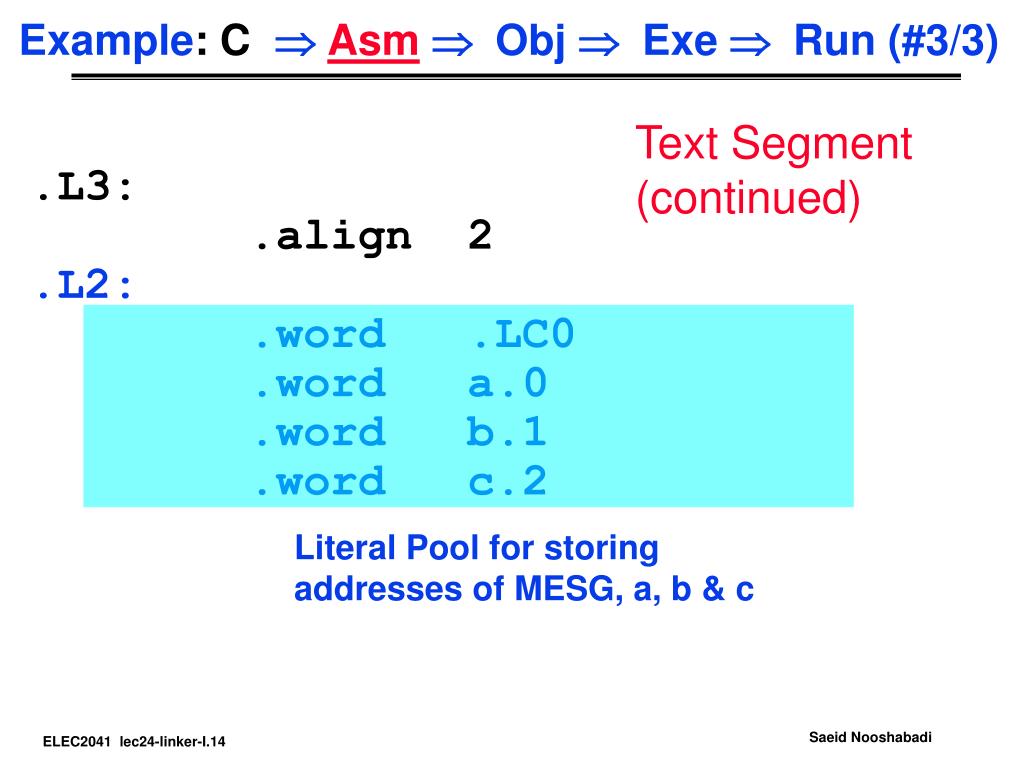 Example: C $\Rightarrow$ Asm $\Rightarrow$ Obj $\Rightarrow$ Exe $\Rightarrow$ Run (#3/3)

Text Segment (continued)

.L3:
.align 2
.L2:
.word .LC0
.word a.0
.word b.1
.word c.2

Literal Pool for storing addresses of MESG, a, b & c

ELEC2041 lec24-linker-I.14

Saeid Nooshabadi